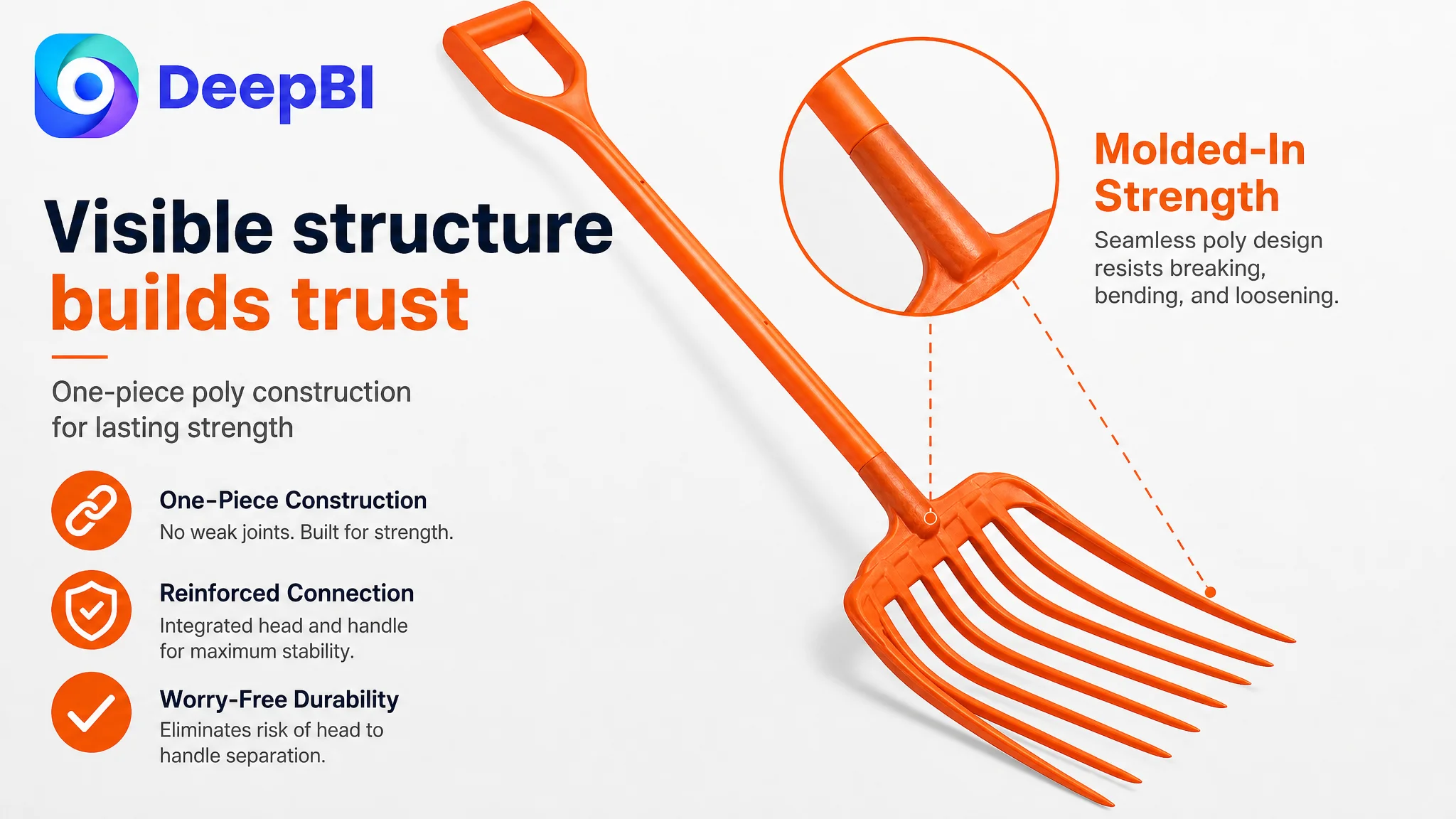 DeepBI

Visible structure builds trust

One-piece poly construction for lasting strength

One-Piece Construction
No weak joints. Built for strength.

Reinforced Connection
Integrated head and handle for maximum stability.

Worry-Free Durability
Eliminates risk of head to handle separation.

Molded-In Strength
Seamless poly design resists breaking, bending, and loosening.